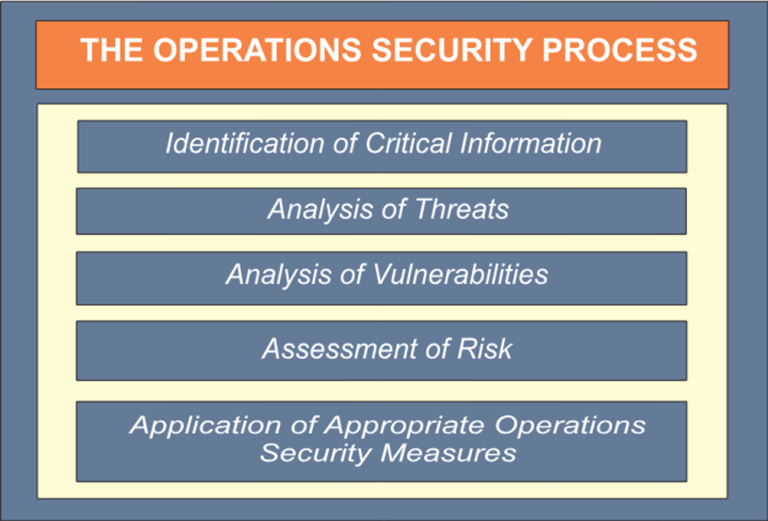 THE OPERATIONS SECURITY PROCESS

Identification of Critical Information

Analysis of Threats

Analysis of Vulnerabilities

Assessment of Risk

Application of Appropriate Operations Security Measures